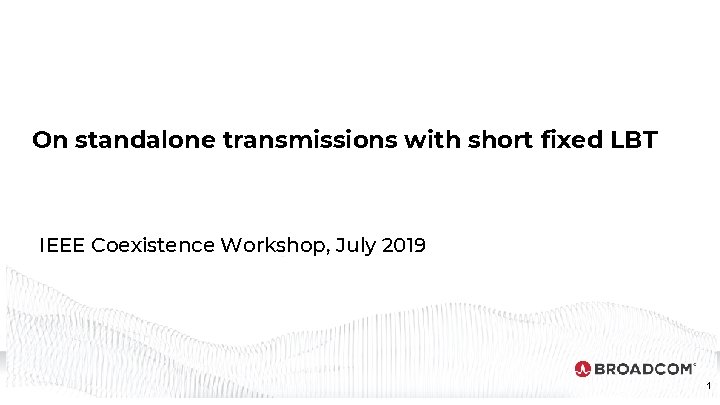 On standalone transmissions with short fixed LBT

IEEE Coexistence Workshop, July 2019

BROADCOM

1